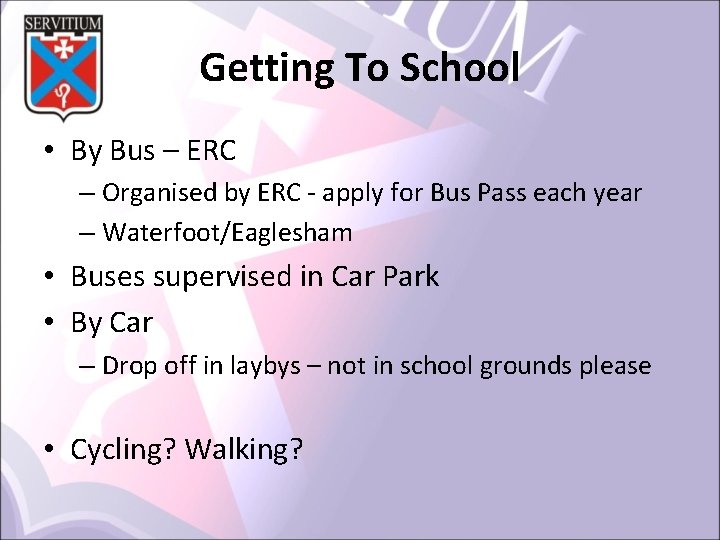 SERVITIUM

Getting To School

• By Bus – ERC
– Organised by ERC - apply for Bus Pass each year
– Waterfoot/Eaglesham
• Buses supervised in Car Park
• By Car
– Drop off in laybys – not in school grounds please

• Cycling? Walking?